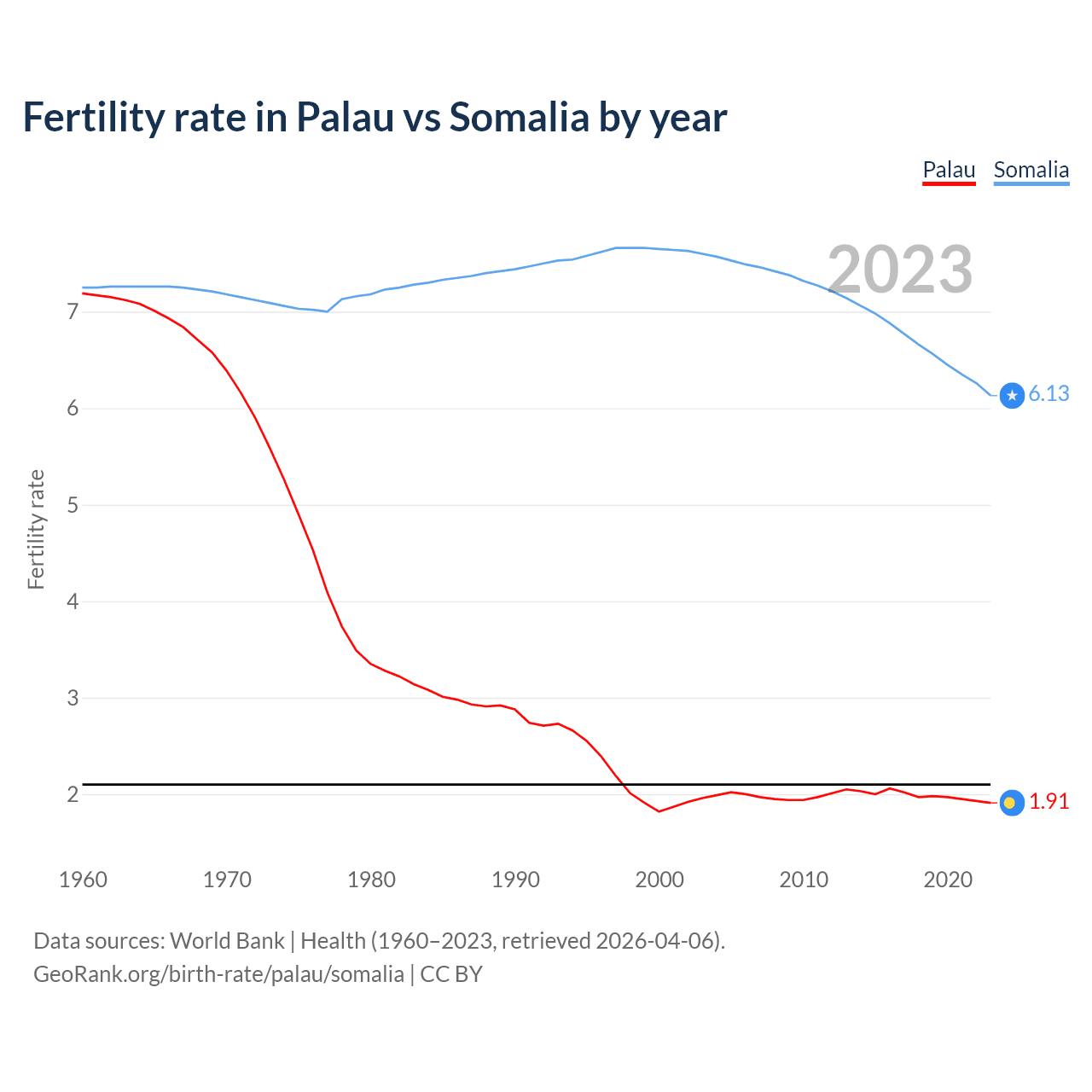 Fertility rate in Palau vs Somalia by year

Palau Somalia

2023

Fertility rate

7
6
5
4
3
2

6.13
1.91

1960 1970 1980 1990 2000 2010 2020

Data sources: World Bank | Health (1960–2023, retrieved 2026-04-06).
GeoRank.org/birth-rate/palau/somalia | CC BY